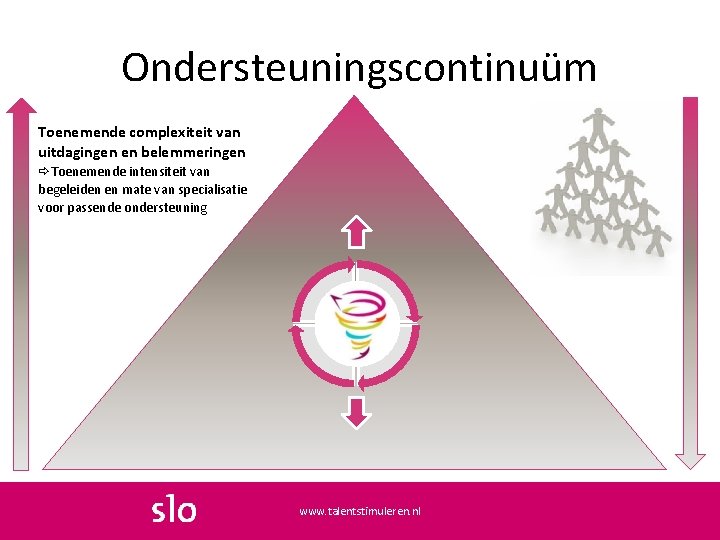 Ondersteuningscontinuüm

Toenemende complexiteit van uitdagingen en belemmeringen
⇨ Toenemende intensiteit van begeleiden en mate van specialisatie voor passende ondersteuning

slo

www.talentstimuleren.nl